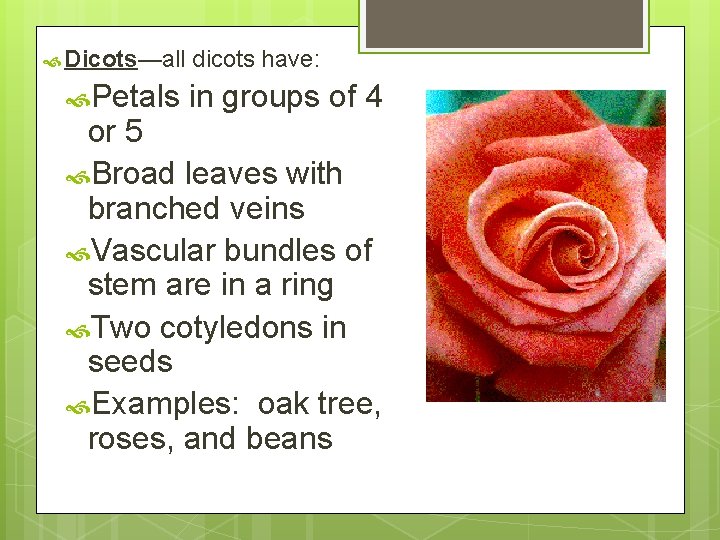 Dicots—all dicots have:

Petals in groups of 4 or 5

Broad leaves with branched veins

Vascular bundles of stem are in a ring

Two cotyledons in seeds

Examples:  oak tree, roses, and beans